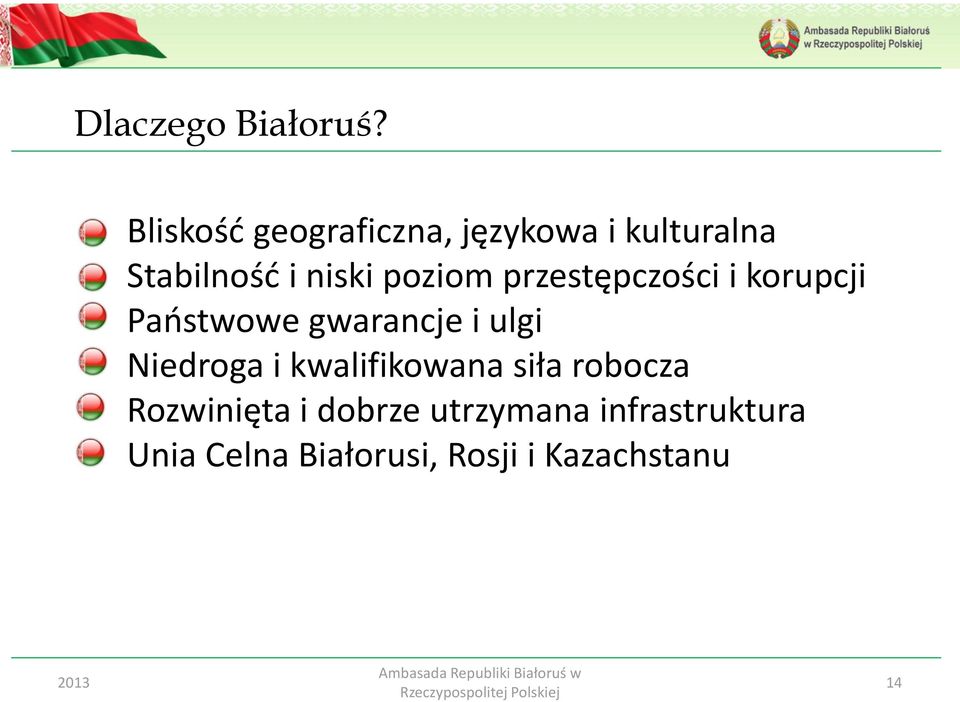 Ambasada Republiki Białoruś w Rzeczypospolitej Polskiej

Dlaczego Białoruś?

Bliskość geograficzna, językowa i kulturalna
Stabilność i niski poziom przestępczości i korupcji
Państwowe gwarancje i ulgi
Niedroga i kwalifikowana siła robocza
Rozwinięta i dobrze utrzymana infrastruktura
Unia Celna Białorusi, Rosji i Kazachstanu

2013
Ambasada Republiki Białoruś w Rzeczypospolitej Polskiej
14